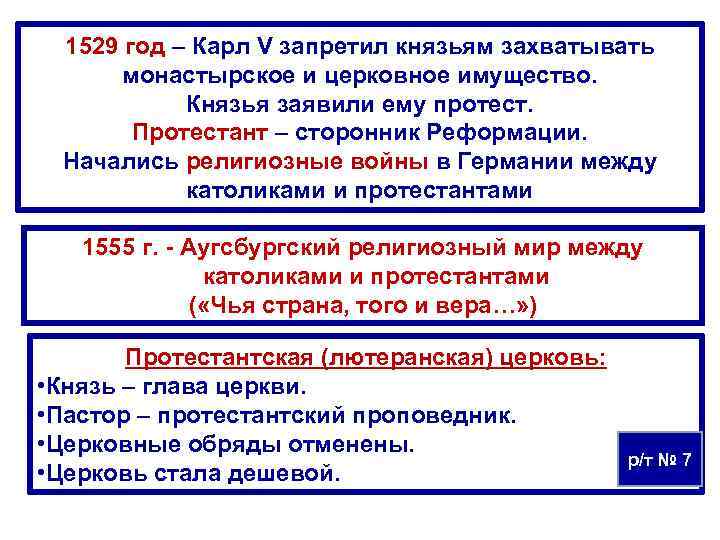 1529 год – Карл V запретил князьям захватывать монастырское и церковное имущество.
Князья заявили ему протест.
Протестант – сторонник Реформации.
Начались религиозные войны в Германии между католиками и протестантами

1555 г. - Аугсбургский религиозный мир между католиками и протестантами
(«Чья страна, того и вера…»)

Протестантская (лютеранская) церковь:
•Князь – глава церкви.
•Пастор – протестантский проповедник.
•Церковные обряды отменены.
•Церковь стала дешевой.

р/т № 7